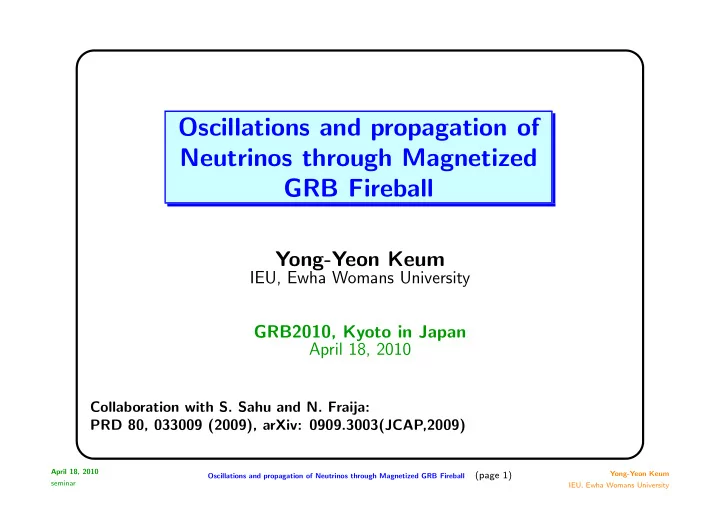 Oscillations and propagation of Neutrinos through Magnetized GRB Fireball

Yong-Yeon Keum
IEU, Ewha Womans University

GRB2010, Kyoto in Japan
April 18, 2010

Collaboration with S. Sahu and N. Fraija:
PRD 80, 033009 (2009), arXiv: 0909.3003(JCAP,2009)

April 18, 2010
seminar

Oscillations and propagation of Neutrinos through Magnetized GRB Fireball (page 1)

Yong-Yeon Keum
IEU, Ewha Womans University